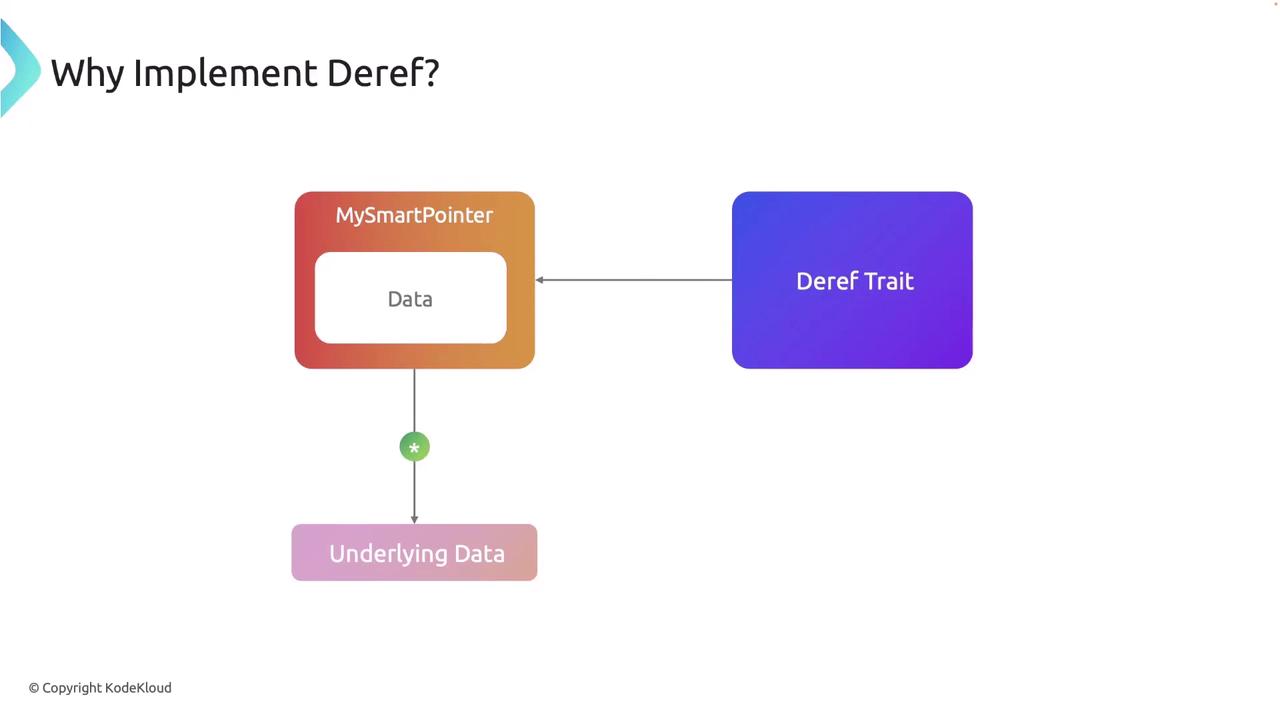 Why Implement Deref?

MySmartPointer

Data

Deref Trait

*

Underlying Data

© Copyright KodeKloud